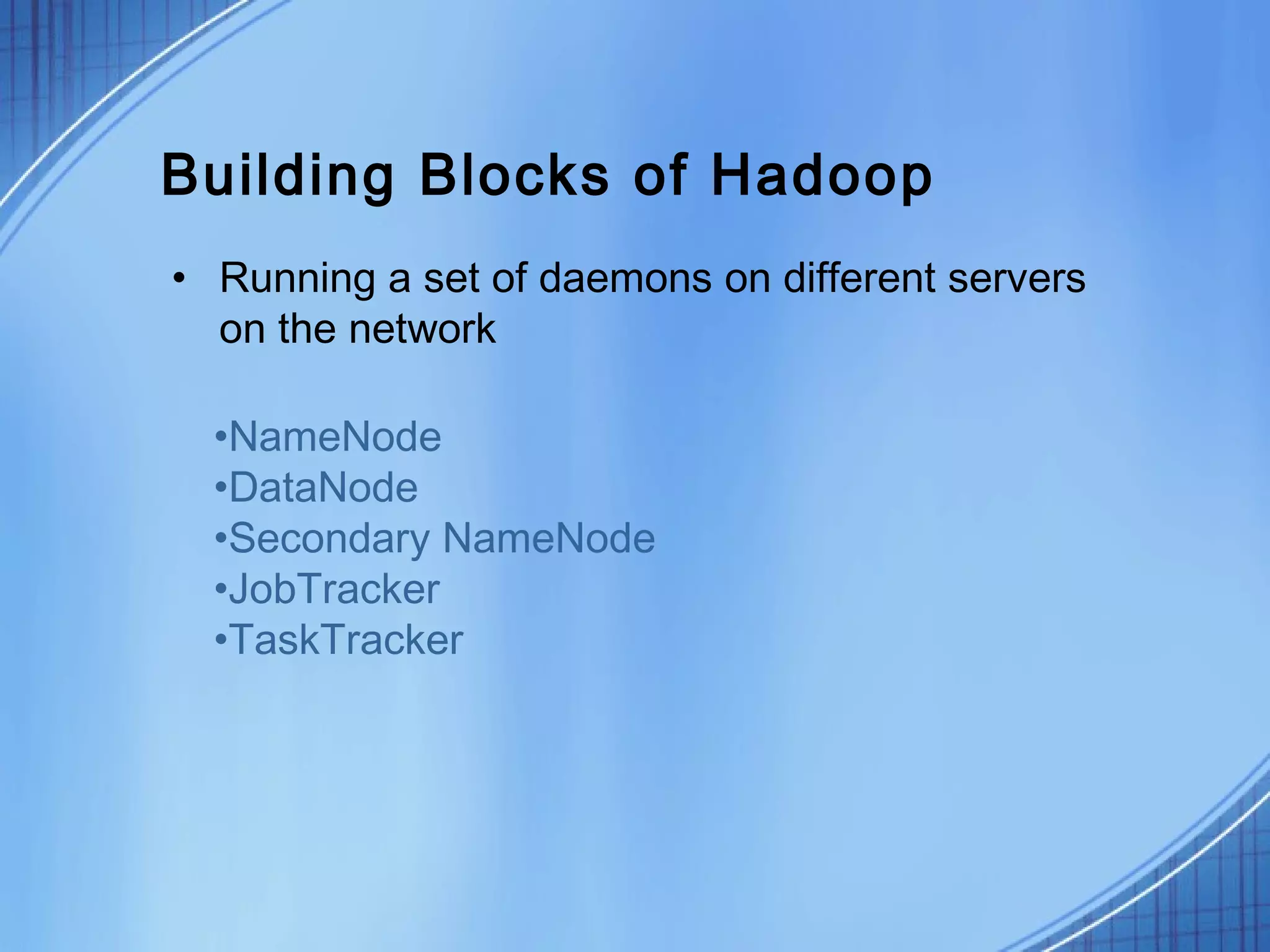 Building Blocks of Hadoop

• Running a set of daemons on different servers on the network

•NameNode
•DataNode
•Secondary NameNode
•JobTracker
•TaskTracker